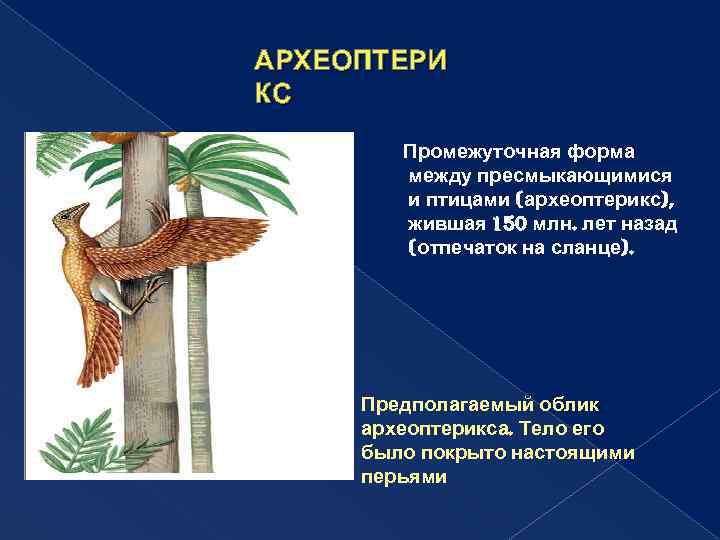 АРХЕОПТЕРИ КС

Промежуточная форма между пресмыкающимися и птицами (археоптерикс), жившая 150 млн. лет назад (отпечаток на сланце).

Предполагаемый облик археоптерикса. Тело его было покрыто настоящими перьями